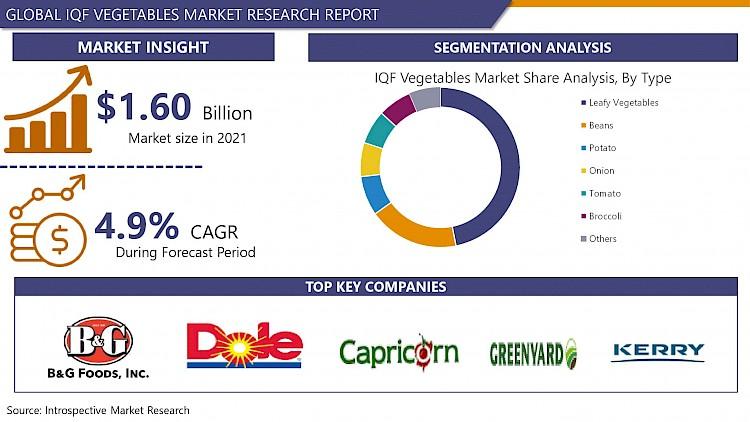 GLOBAL IQF VEGETABLES MARKET RESEARCH REPORT

MARKET INSIGHT

$1.60 Billion
Market size in 2021

4.9% CAGR
During Forecast Period

SEGMENTATION ANALYSIS

IQF Vegetables Market Share Analysis, By Type

Leafy Vegetables
Beans
Potato
Onion
Tomato
Broccoli
Others

TOP KEY COMPANIES

B&G
B&G FOODS, INC.

Dole

Capricorn

GREENYARD

KERRY

Source: Introspective Market Research